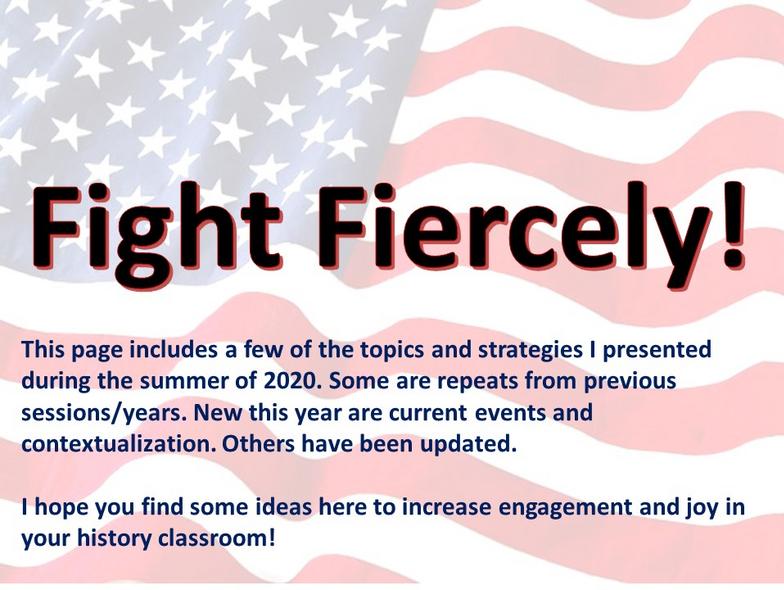 Fight Fiercely!

This page includes a few of the topics and strategies I presented during the summer of 2020. Some are repeats from previous sessions/years. New this year are current events and contextualization. Others have been updated.

I hope you find some ideas here to increase engagement and joy in your history classroom!